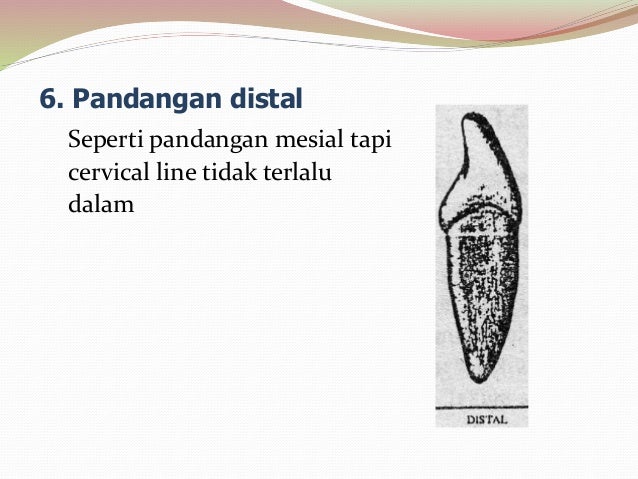 6. Pandangan distal

Seperti pandangan mesial tapi cervical line tidak terlalu dalam

DISTAL